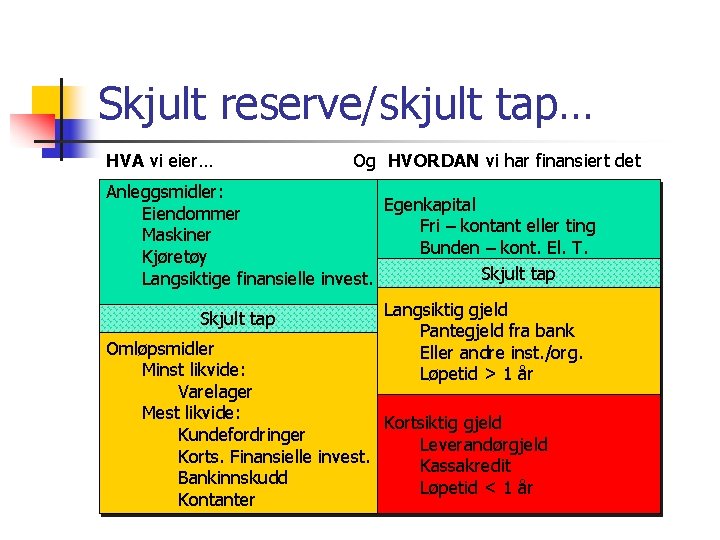 Skjult reserve/skjult tap…

HVA vi eier…

Og HVORDAN vi har finansiert det

Anleggsmidler:
Eiendommer
Maskiner
Kjøretøy
Langsiktige finansielle invest.

Skjult tap

Omløpsmidler
Minst likvide:
Varelager
Mest likvide:
Kundefordringer
Korts. Finansielle invest.
Bankinnskudd
Kontanter

Egenkapital
Fri – kontant eller ting
Bunden – kont. El. T.

Skjult tap

Langsiktig gjeld
Pantegjeld fra bank
Eller andre inst./org.
Løpetid > 1 år

Kortsiktig gjeld
Leverandørgjeld
Kassakredit
Løpetid < 1 år